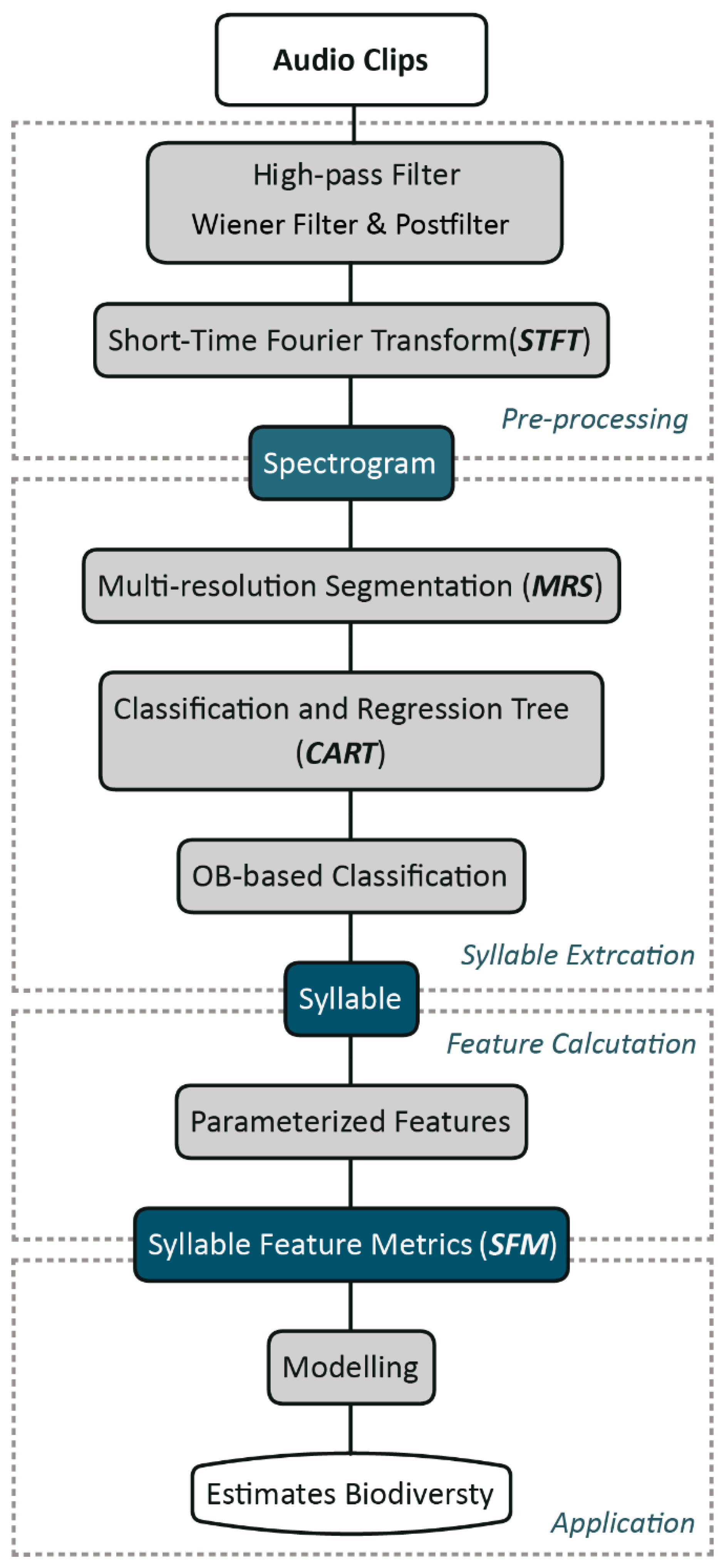 Audio Clips

High-pass Filter
Wiener Filter & Postfilter

Short-Time Fourier Transform(STFT)

Pre-processing

Spectrogram

Multi-resolution Segmentation (MRS)

Classification and Regression Tree (CART)

OB-based Classification

Syllable Extrcation

Syllable

Feature Calcutation

Parameterized Features

Syllable Feature Metrics (SFM)

Modelling

Estimates Biodiversty

Application